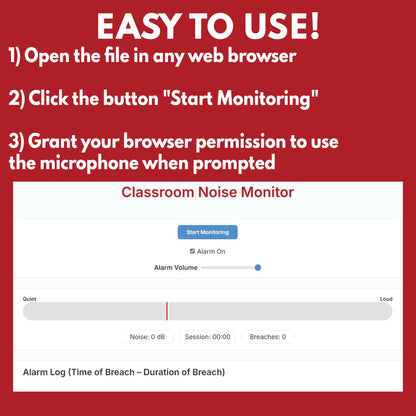 EASY TO USE!

1) Open the file in any web browser

2) Click the button "Start Monitoring"

3) Grant your browser permission to use the microphone when prompted

Classroom Noise Monitor

Start Monitoring

Alarm On

Alarm Volume

Quiet

Loud

Noise: 0 dB

Session: 00:00

Breaches: 0

Alarm Log (Time of Breach – Duration of Breach)